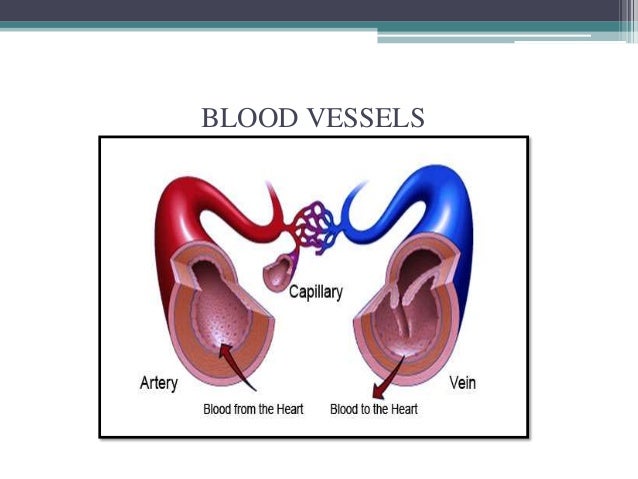 BLOOD VESSELS

Capillary

Artery

Vein

Blood from the Heart

Blood to the Heart